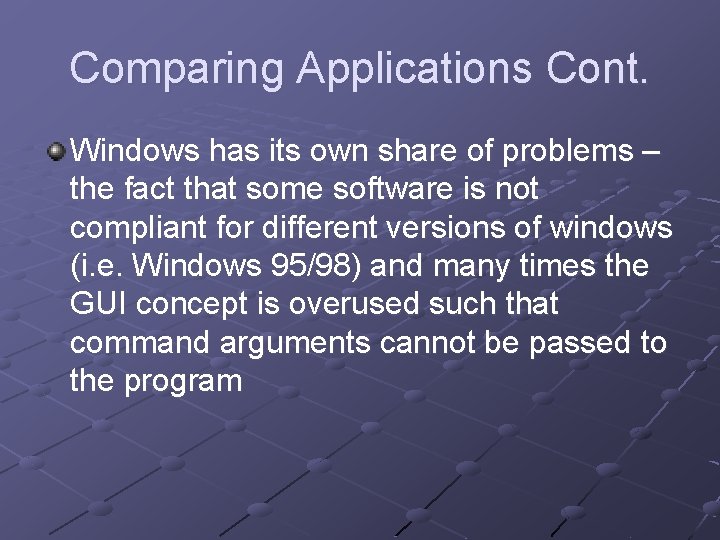 Comparing Applications Cont.

Windows has its own share of problems – the fact that some software is not compliant for different versions of windows (i.e. Windows 95/98) and many times the GUI concept is overused such that command arguments cannot be passed to the program